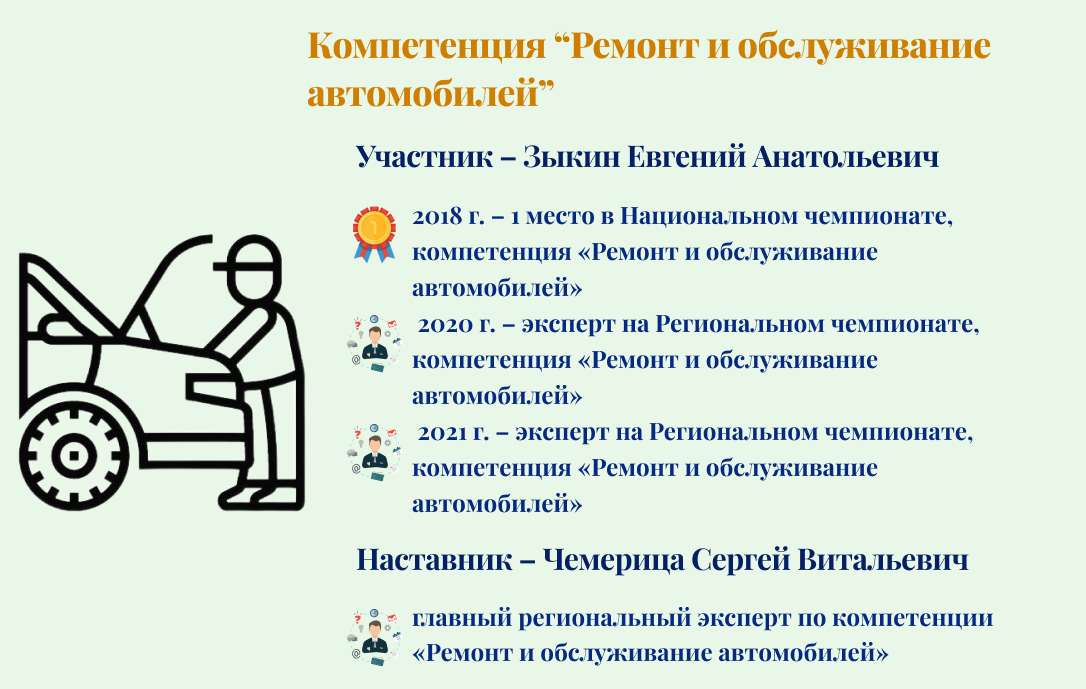 Компетенция “Ремонт и обслуживание автомобилей”

Участник – Зыкин Евгений Анатольевич

2018 г. – 1 место в Национальном чемпионате, компетенция «Ремонт и обслуживание автомобилей»

2020 г. – эксперт на Региональном чемпионате, компетенция «Ремонт и обслуживание автомобилей»

2021 г. – эксперт на Региональном чемпионате, компетенция «Ремонт и обслуживание автомобилей»

Наставник – Чемерица Сергей Витальевич

главный региональный эксперт по компетенции «Ремонт и обслуживание автомобилей»